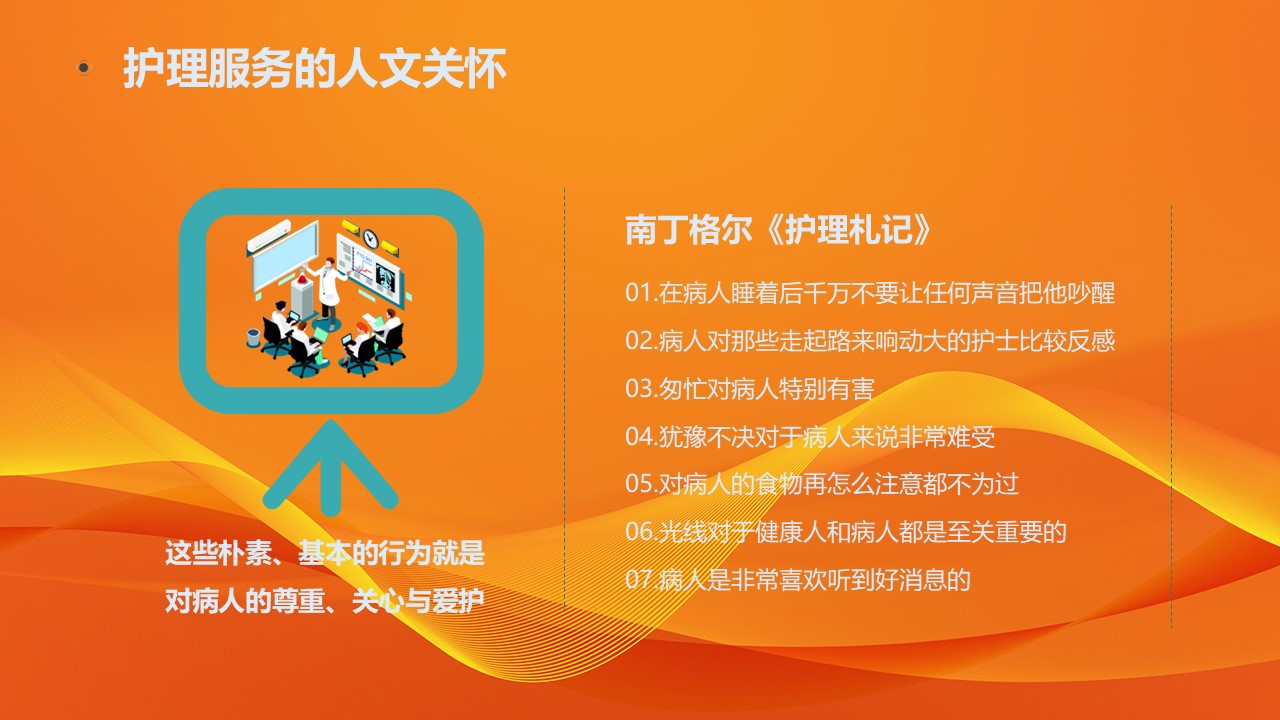 护理服务的人文关怀

这些朴素、基本的行为就是对病人的尊重、关心与爱护

南丁格尔《护理札记》

01.在病人睡着后千万不要让任何声音把他吵醒

02.病人对那些走起路来响动大的护士比较反感

03.匆忙对病人特别有害

04.犹豫不决对于病人来说非常难受

05.对病人的食物再怎么注意都不为过

06.光线对于健康人和病人都是至关重要的

07.病人是非常喜欢听到好消息的